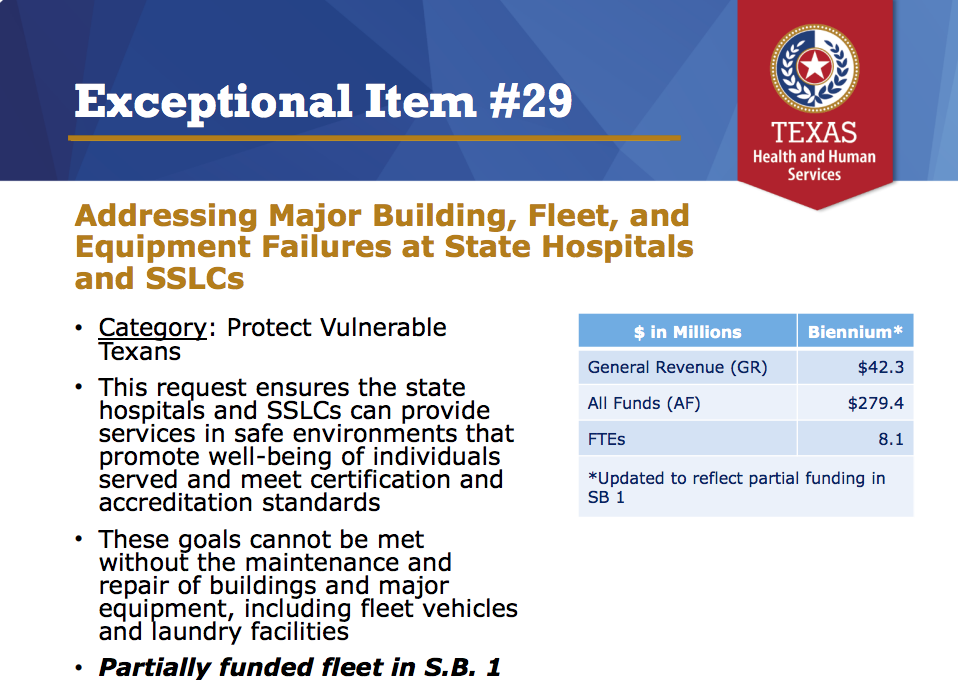 Exceptional Item #29

TEXAS
Health and Human Services

Addressing Major Building, Fleet, and Equipment Failures at State Hospitals and SSLCs

• Category: Protect Vulnerable Texans

• This request ensures the state hospitals and SSLCs can provide services in safe environments that promote well-being of individuals served and meet certification and accreditation standards

• These goals cannot be met without the maintenance and repair of buildings and major equipment, including fleet vehicles and laundry facilities

• Partially funded fleet in S.B. 1

| $ in Millions | Biennium* |
|---|---|
| General Revenue (GR) | $42.3 |
| All Funds (AF) | $279.4 |
| FTEs | 8.1 |
| *Updated to reflect partial funding in SB 1 | |